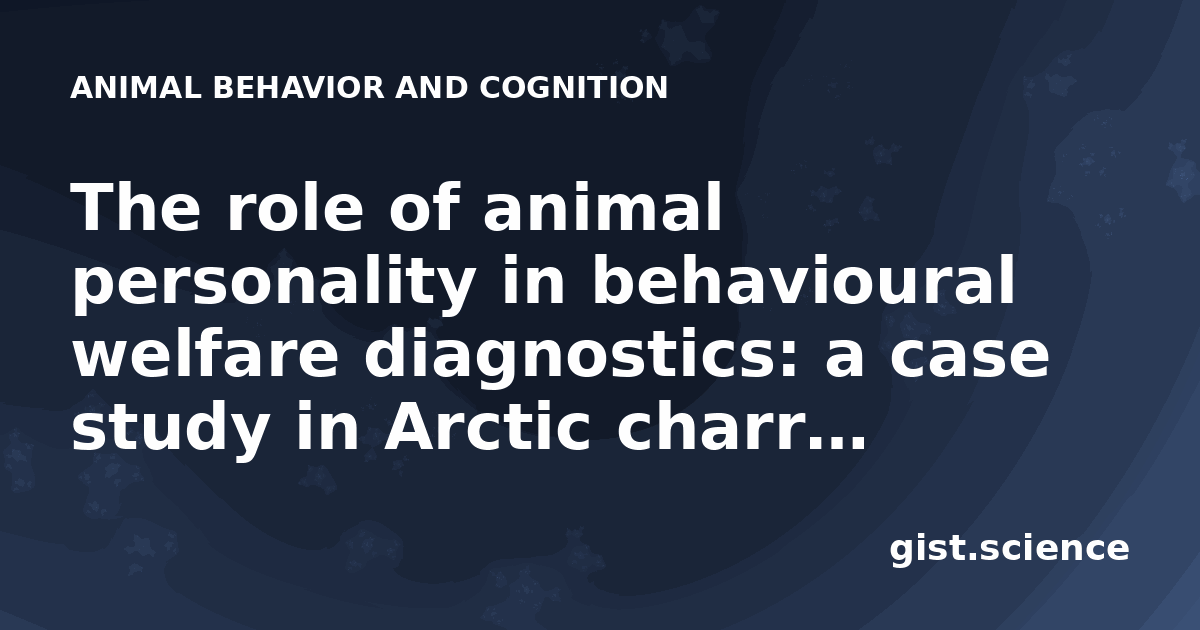 ANIMAL BEHAVIOR AND COGNITION

The role of animal personality in behavioural welfare diagnostics: a case study in Arctic charr...

gist.science